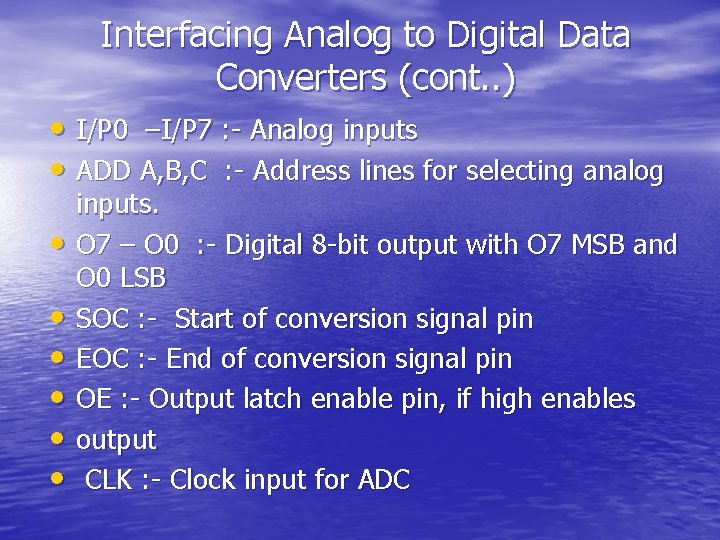 Interfacing Analog to Digital Data Converters (cont..)

• I/P0 –I/P7 :- Analog inputs
• ADD A,B,C :- Address lines for selecting analog inputs.
• O7 – O0 :- Digital 8-bit output with O7 MSB and O0 LSB
• SOC :- Start of conversion signal pin
• EOC :- End of conversion signal pin
• OE :- Output latch enable pin, if high enables
• output
• CLK :- Clock input for ADC